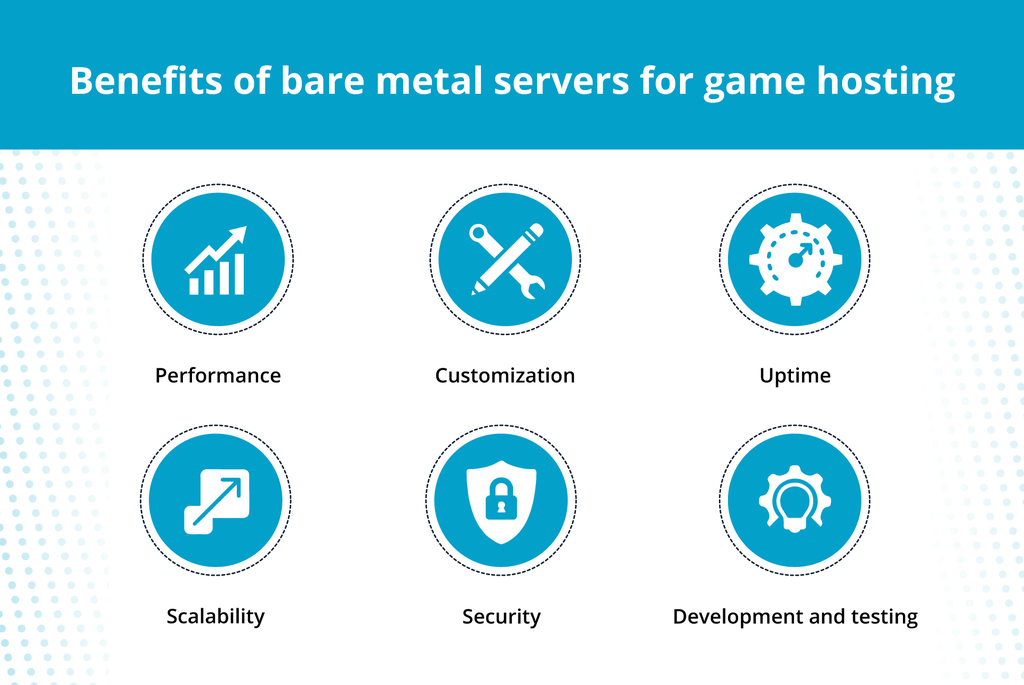 Benefits of bare metal servers for game hosting

Performance

Customization

Uptime

Scalability

Security

Development and testing